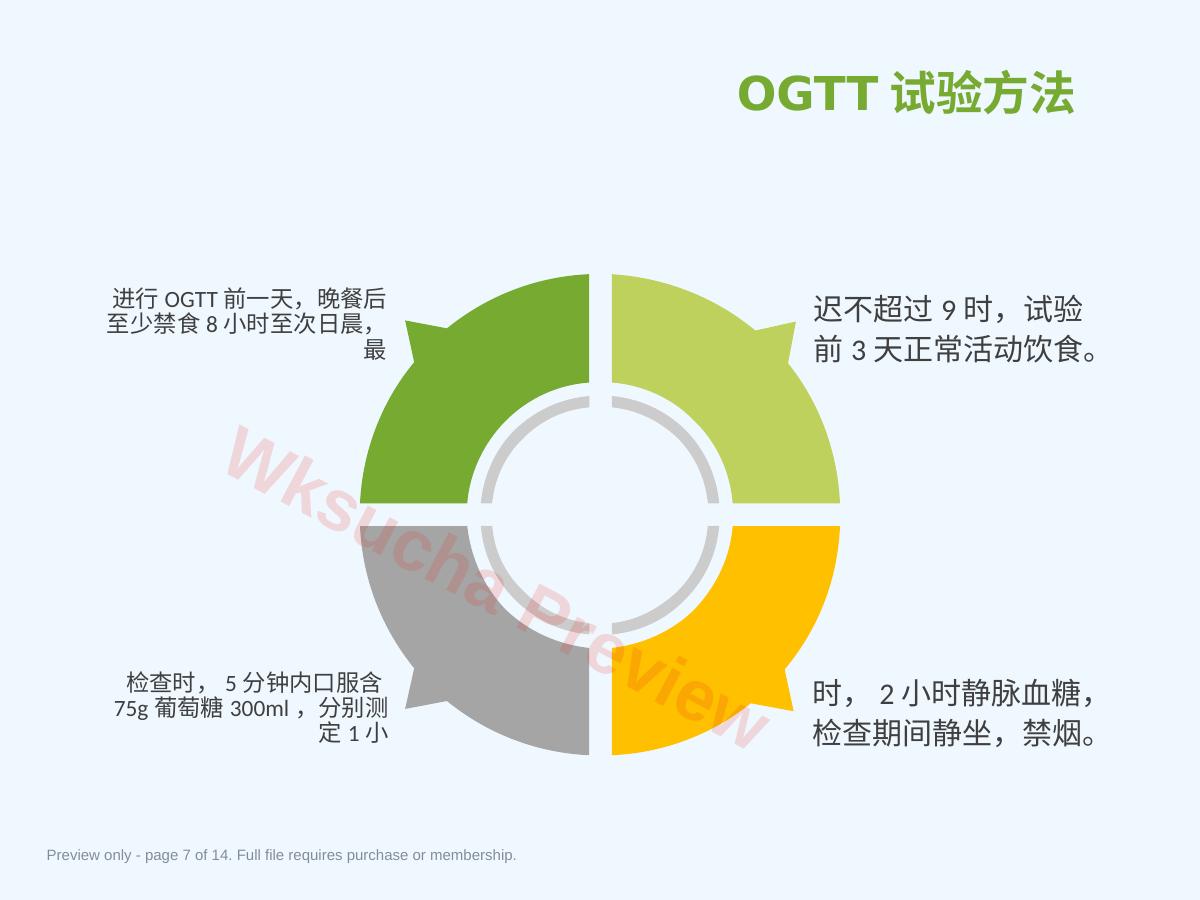 OGTT 试验方法

进行 OGTT 前一天，晚餐后至少禁食 8 小时至次日晨，最

迟不超过 9 时，试验前 3 天正常活动饮食。

检查时， 5 分钟内口服含 75g 葡萄糖 300ml ，分别测定 1 小

时， 2 小时静脉血糖，检查期间静坐，禁烟。

Wksucha Preview

Preview only - page 7 of 14. Full file requires purchase or membership.